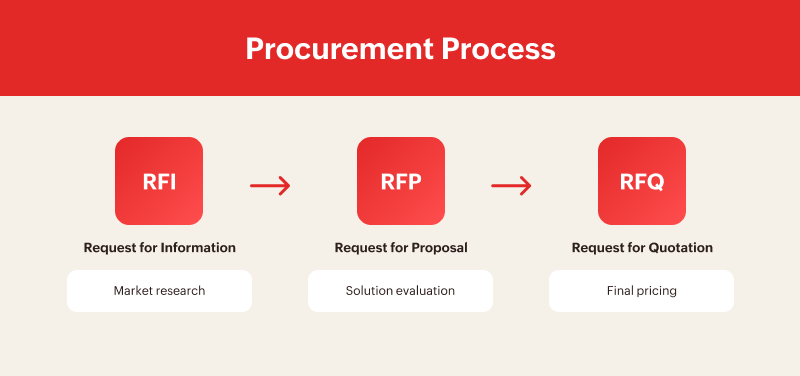 Procurement Process

RFI

Request for Information

Market research

RFP

Request for Proposal

Solution evaluation

RFQ

Request for Quotation

Final pricing